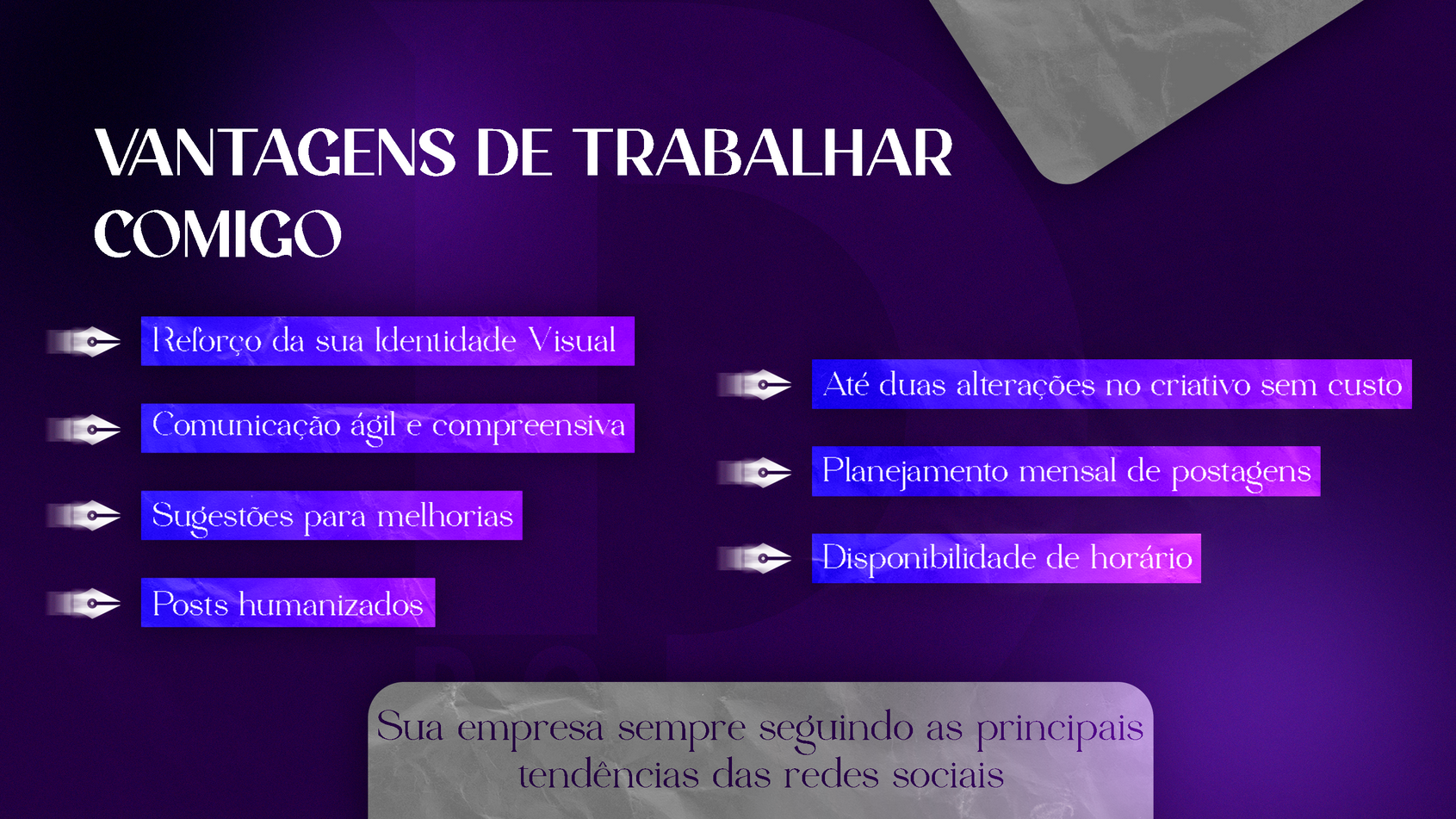 VANTAGENS DE TRABALHAR COMIGO

Reforço da sua Identidade Visual

Comunicação ágil e compreensiva

Sugestões para melhorias

Posts humanizados

Até duas alterações no criativo sem custo

Planejamento mensal de postagens

Disponibilidade de horário

Sua empresa sempre seguindo as principais tendências das redes sociais